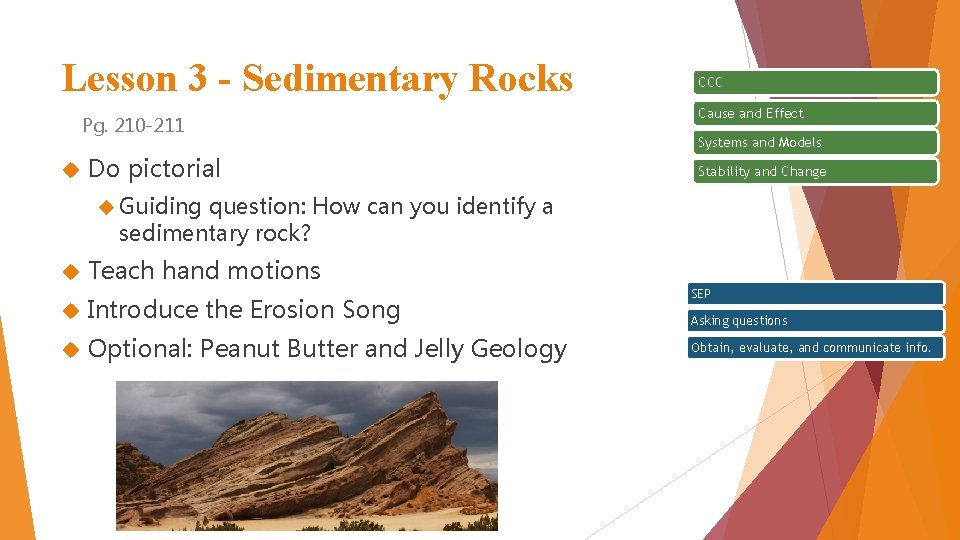 Lesson 3 - Sedimentary Rocks

Pg. 210-211

Do pictorial

Guiding question: How can you identify a sedimentary rock?

Teach hand motions

Introduce the Erosion Song

Optional: Peanut Butter and Jelly Geology

CCC

Cause and Effect

Systems and Models

Stability and Change

SEP

Asking questions

Obtain, evaluate, and communicate info.